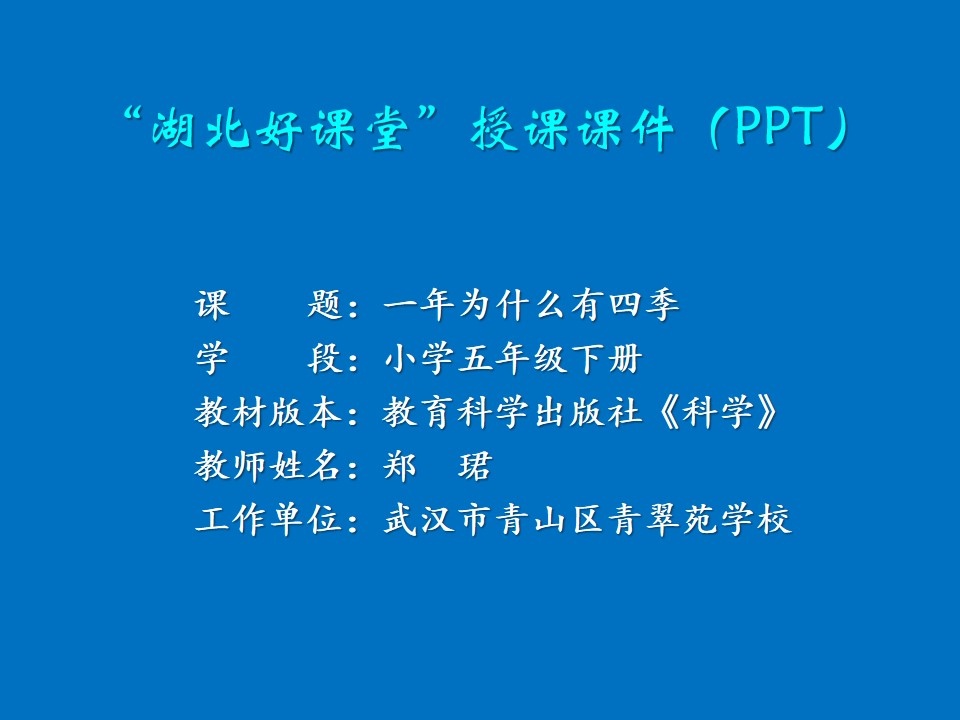 “湖北好课堂”授课课件（PPT）

课　　题：一年为什么有四季
学　　段：小学五年级下册
教材版本：教育科学出版社《科学》
教师姓名：郑　珺
工作单位：武汉市青山区青翠苑学校